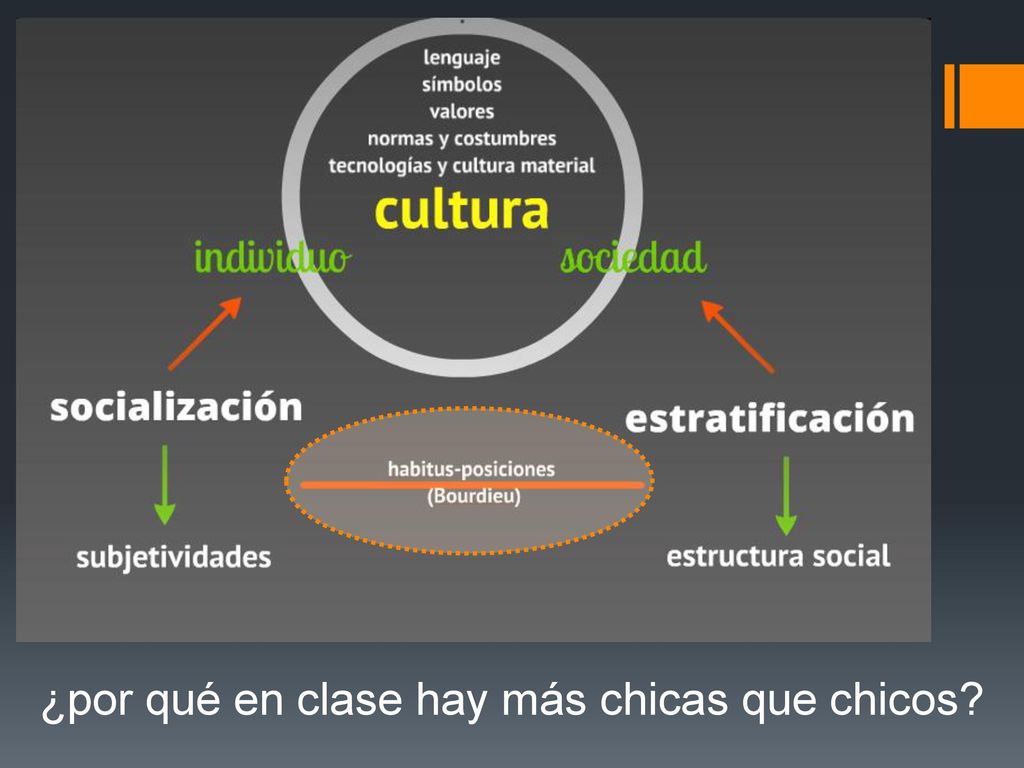 lenguaje
símbolos
valores
normas y costumbres
tecnologías y cultura material

cultura

individuo

sociedad

socialización

estratificación

habitus-posiciones
(Bourdieu)

subjetividades

estructura social

¿por qué en clase hay más chicas que chicos?